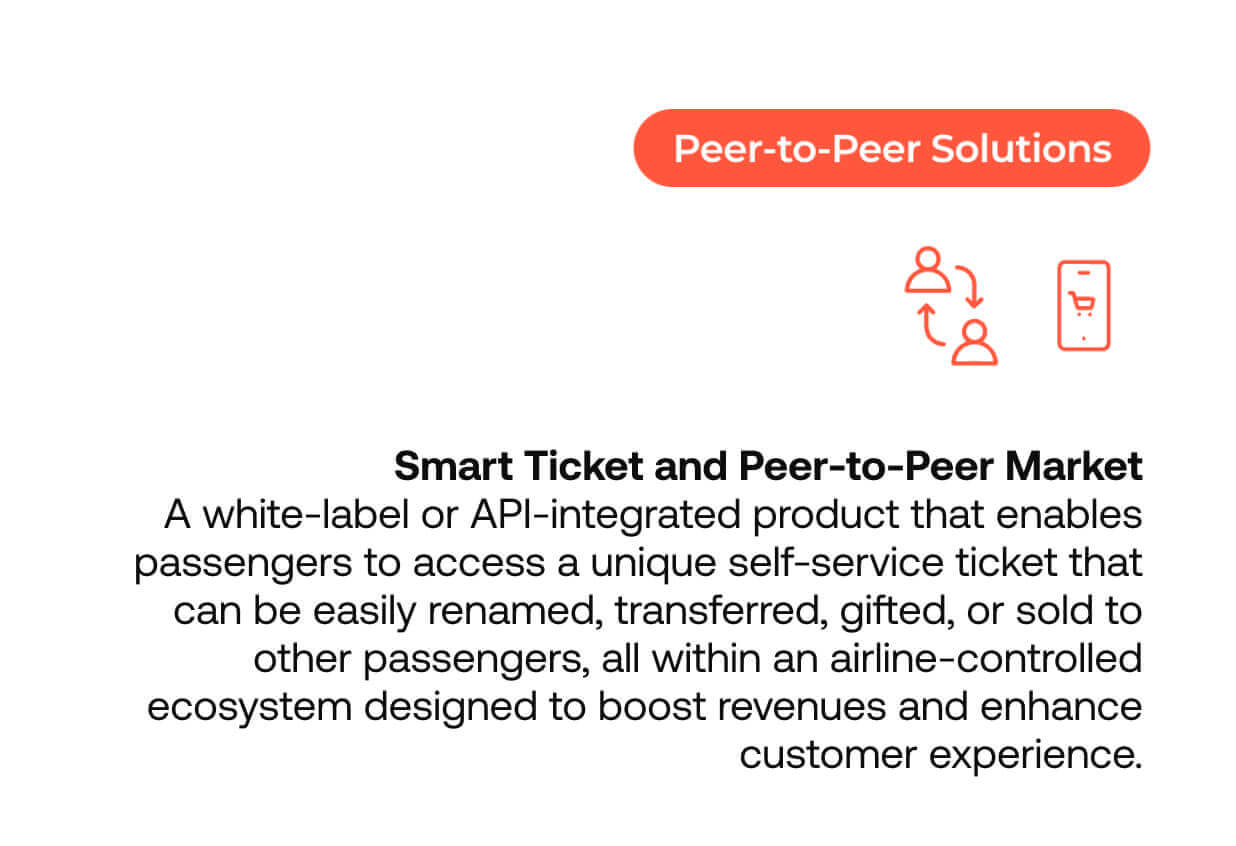 Peer-to-Peer Solutions

Smart Ticket and Peer-to-Peer Market
A white-label or API-integrated product that enables passengers to access a unique self-service ticket that can be easily renamed, transferred, gifted, or sold to other passengers, all within an airline-controlled ecosystem designed to boost revenues and enhance customer experience.